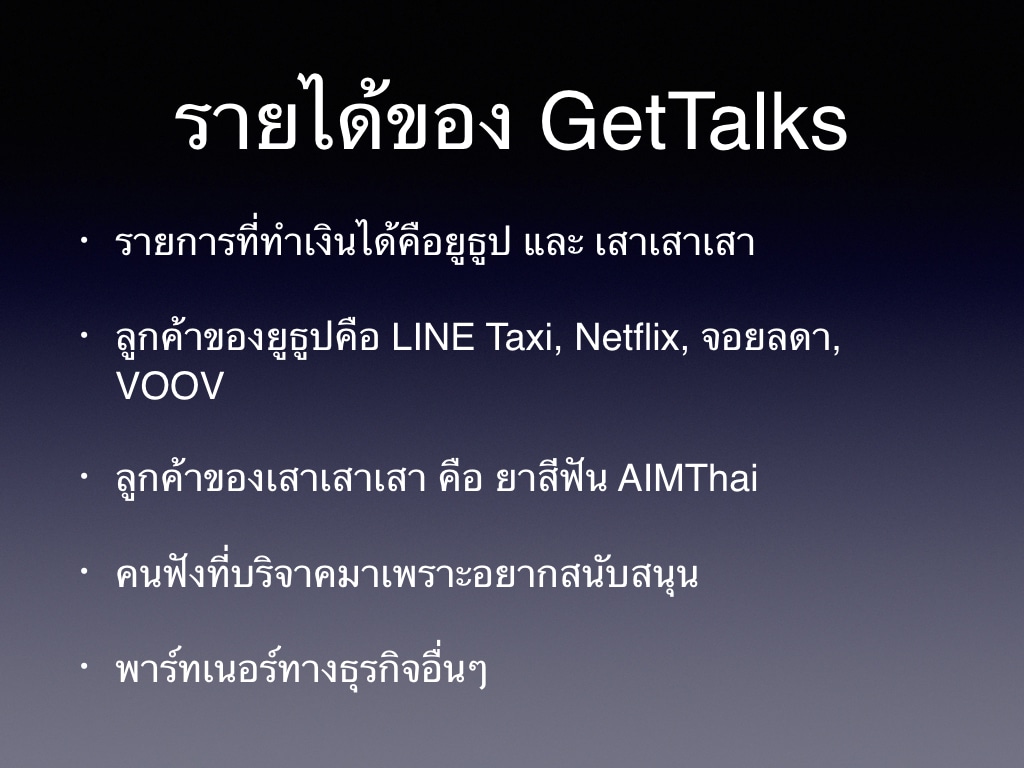 รายได้ของ GetTalks

• รายการที่ทำเงินได้คือยูธูป และ เสาเสาเสา

• ลูกค้าของยูธูปคือ LINE Taxi, Netflix, จอยลดา, VOOV

• ลูกค้าของเสาเสาเสา คือ ยาสีฟัน AIMThai

• คนฟังที่บริจาคมาเพราะอยากสนับสนุน

• พาร์ทเนอร์ทางธุรกิจอื่นๆ